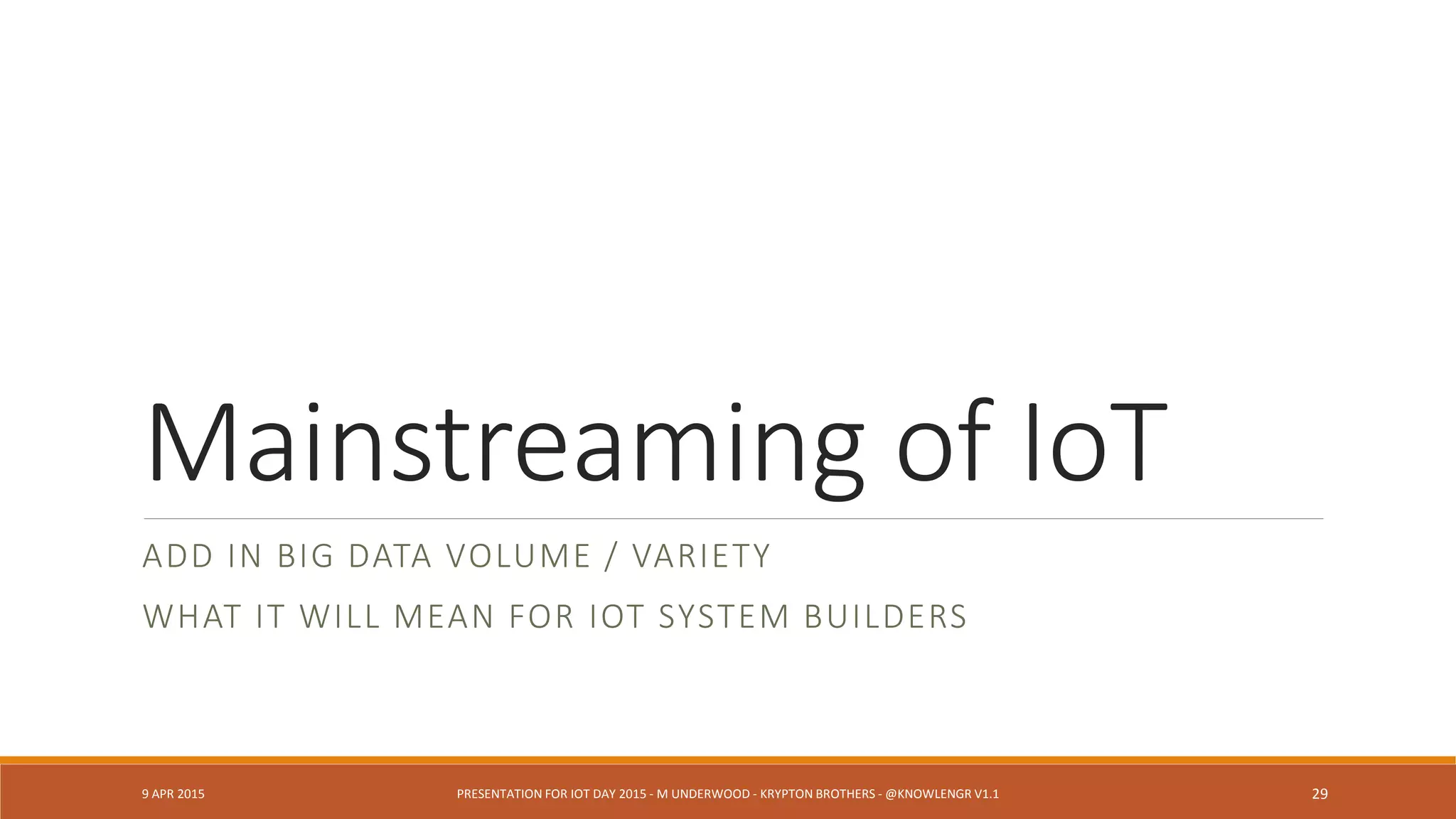 Mainstreaming of IoT

ADD IN BIG DATA VOLUME / VARIETY

WHAT IT WILL MEAN FOR IOT SYSTEM BUILDERS

9 APR 2015

PRESENTATION FOR IOT DAY 2015 - M UNDERWOOD - KRYPTON BROTHERS - @KNOWLENGR V1.1

29